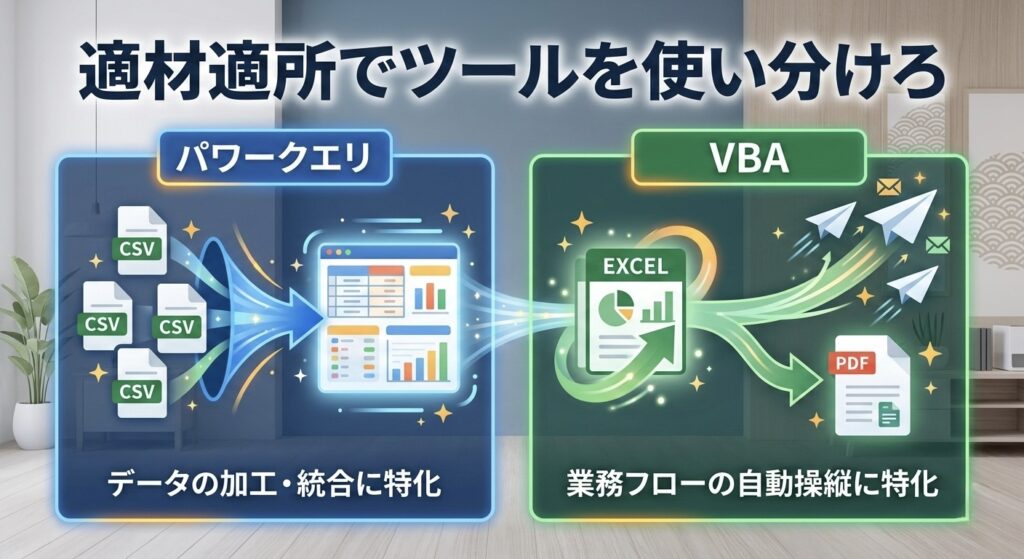 適材適所でツールを使い分けろ

パワークエリ

CSV

CSV

CSV

CSV

データの加工・統合に特化

VBA

EXCEL

PDF

業務フローの自動操縦に特化